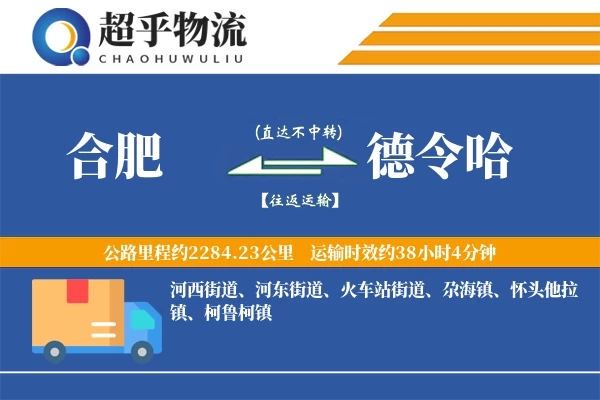 超乎物流
CHAOHUWULIU

合肥
(直达不中转)
【往返运输】
德令哈

公路里程约2284.23公里　运输时效约38小时4分钟

河西街道、河东街道、火车站街道、尕海镇、怀头他拉镇、柯鲁柯镇